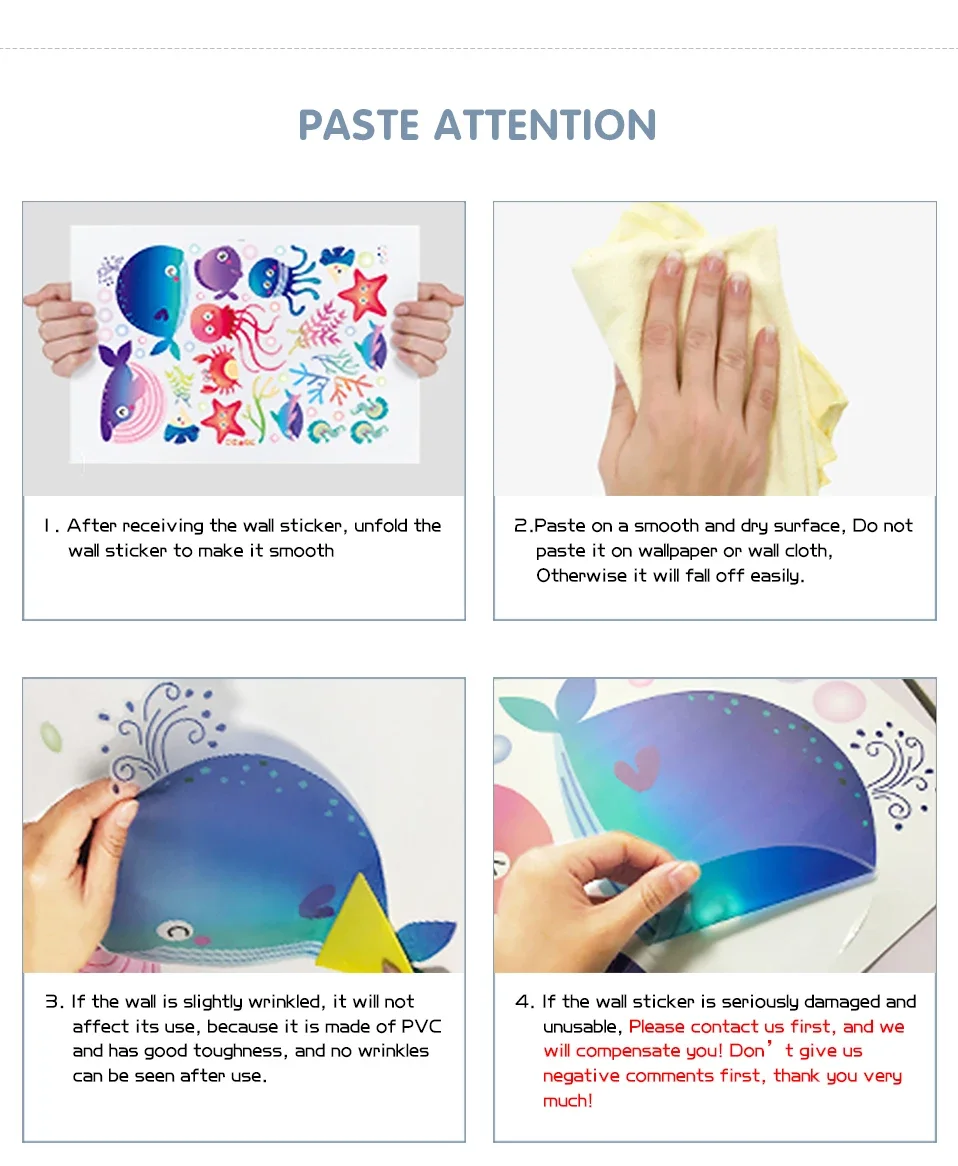 PASTE ATTENTION

1. After receiving the wall sticker, unfold the wall sticker to make it smooth

2.Paste on a smooth and dry surface, Do not paste it on wallpaper or wall cloth, Otherwise it will fall off easily.

3. If the wall is slightly wrinkled, it will not affect its use, because it is made of PVC and has good toughness, and no wrinkles can be seen after use.

4. If the wall sticker is seriously damaged and unusable, Please contact us first, and we will compensate you! Don’t give us negative comments first, thank you very much!